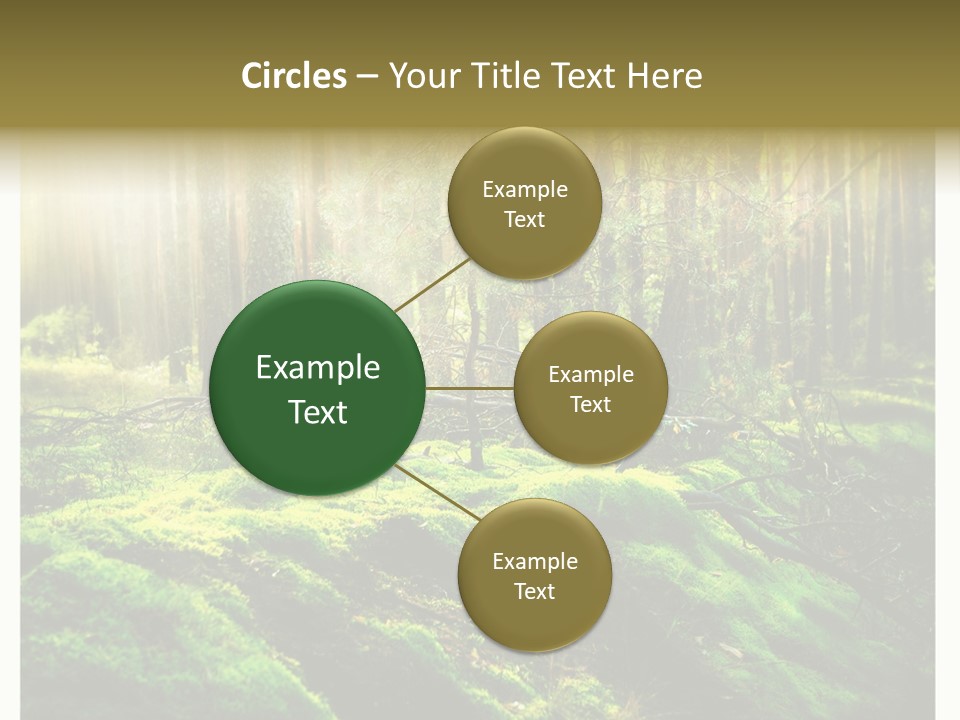 Circles – Your Title Text Here

Example Text

Example Text

Example Text

Example Text